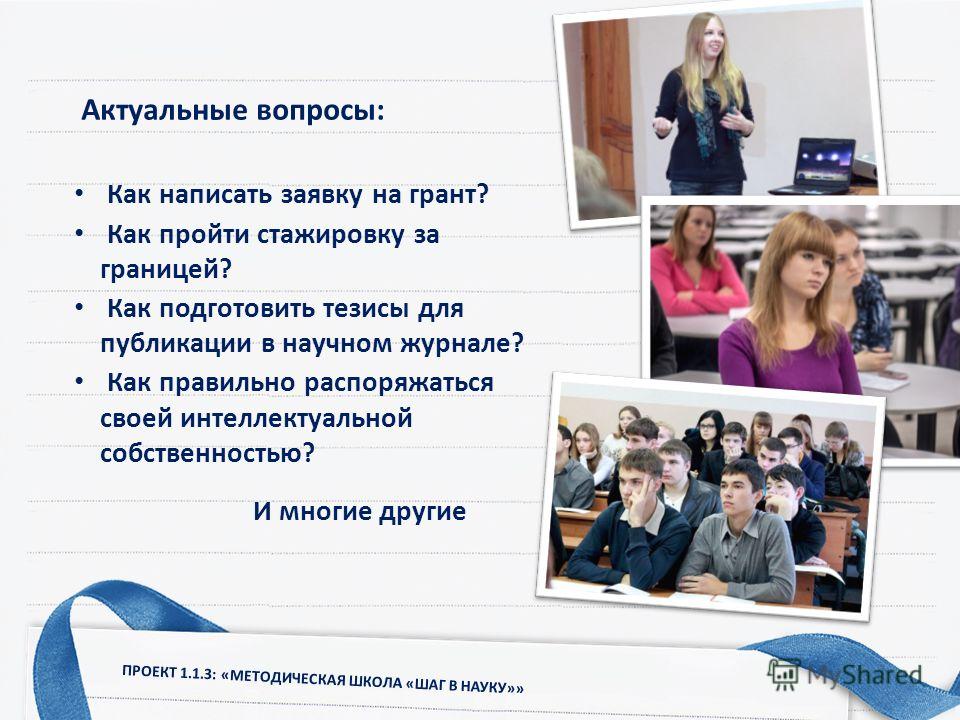 Актуальные вопросы:

• Как написать заявку на грант?
• Как пройти стажировку за границей?
• Как подготовить тезисы для публикации в научном журнале?
• Как правильно распоряжаться своей интеллектуальной собственностью?

И многие другие

ПРОЕКТ 1.1.3: «МЕТОДИЧЕСКАЯ ШКОЛА «ШАГ В НАУКУ»»

MyShared